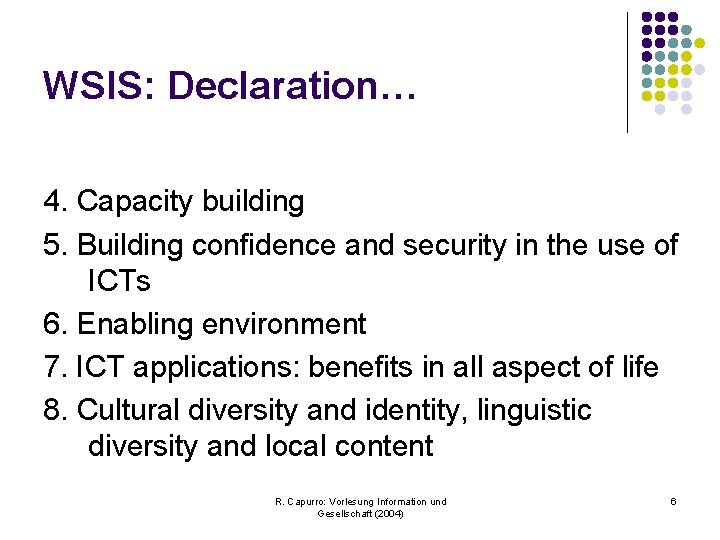 WSIS: Declaration…

4. Capacity building

5. Building confidence and security in the use of ICTs

6. Enabling environment

7. ICT applications: benefits in all aspect of life

8. Cultural diversity and identity, linguistic diversity and local content

R. Capurro: Vorlesung Information und Gesellschaft (2004)

6